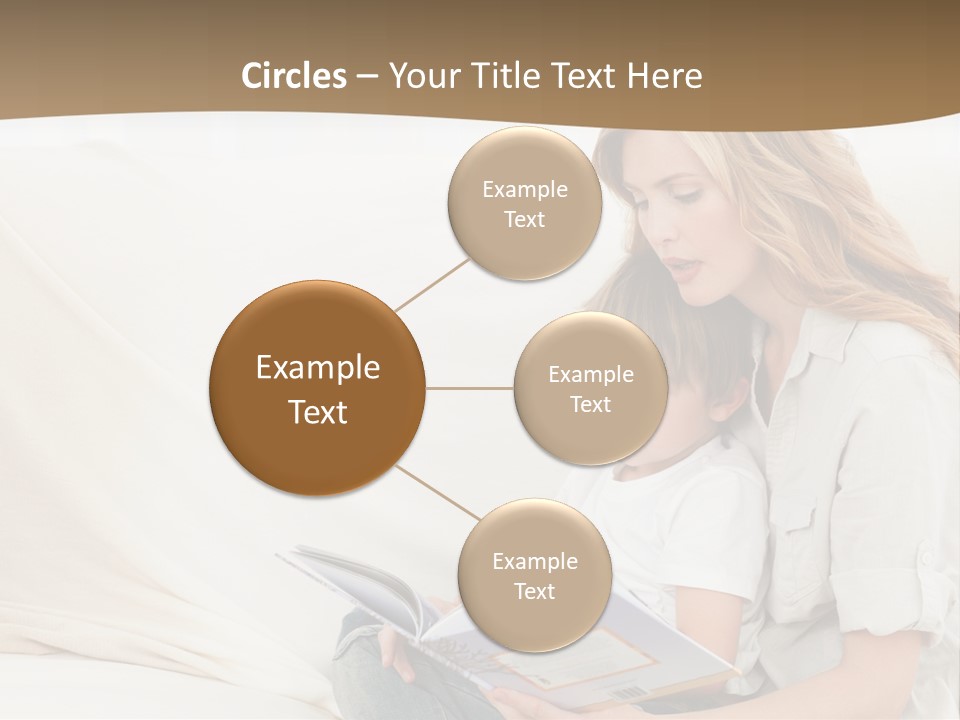 Circles – Your Title Text Here

Example Text

Example Text

Example Text

Example Text